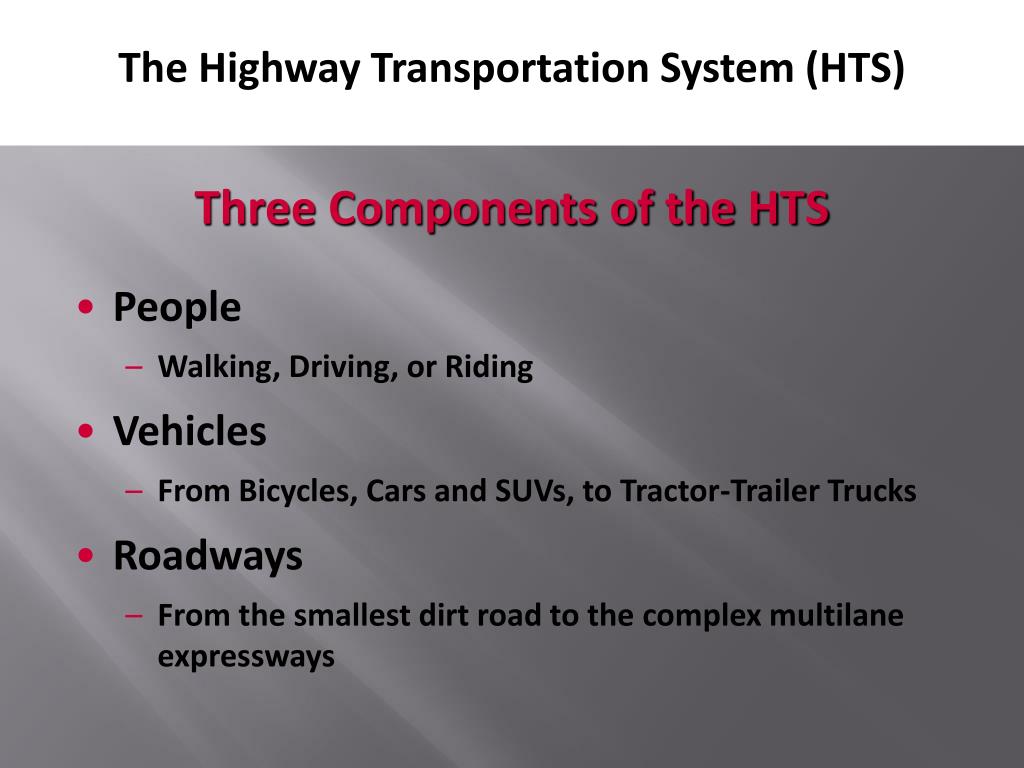 The Highway Transportation System (HTS)

Three Components of the HTS

• People
– Walking, Driving, or Riding
• Vehicles
– From Bicycles, Cars and SUVs, to Tractor-Trailer Trucks
• Roadways
– From the smallest dirt road to the complex multilane expressways